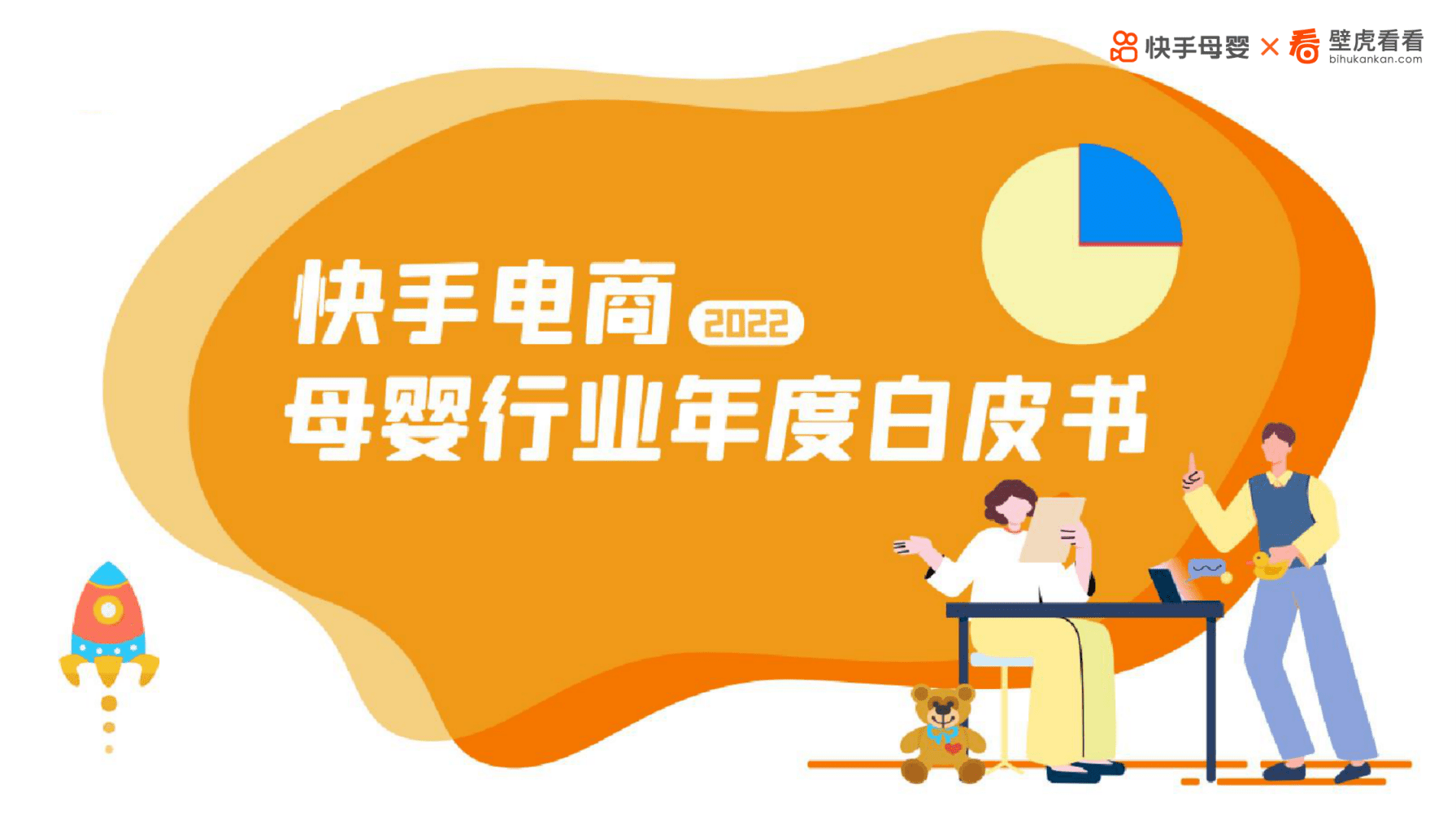 快手母婴 × 壁虎看看 bihukankan.com

快手电商 2022
母婴行业年度白皮书